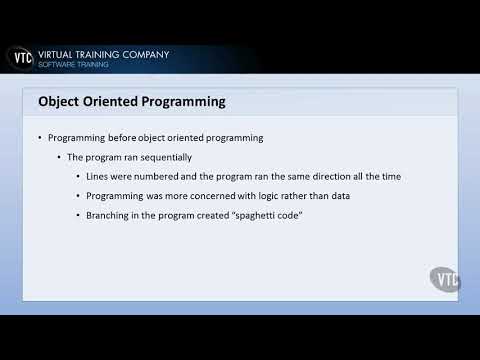 VTC VIRTUAL TRAINING COMPANY
SOFTWARE TRAINING

Object Oriented Programming

• Programming before object oriented programming
• The program ran sequentially
• Lines were numbered and the program ran the same direction all the time
• Programming was more concerned with logic rather than data
• Branching in the program created "spaghetti code"

VTC